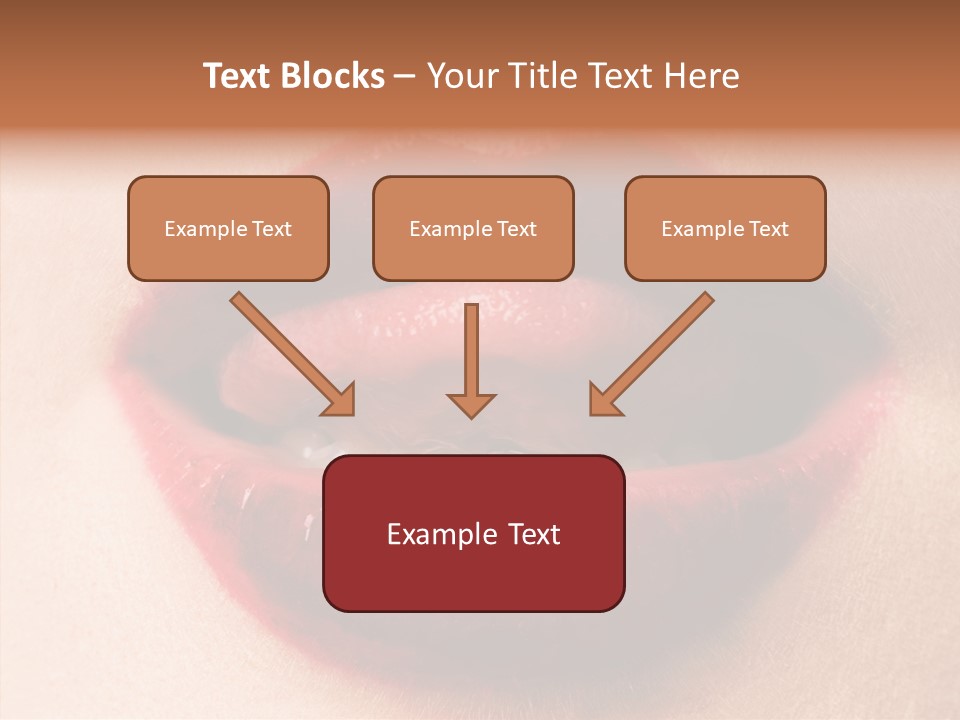 Text Blocks – Your Title Text Here

Example Text

Example Text

Example Text

Example Text